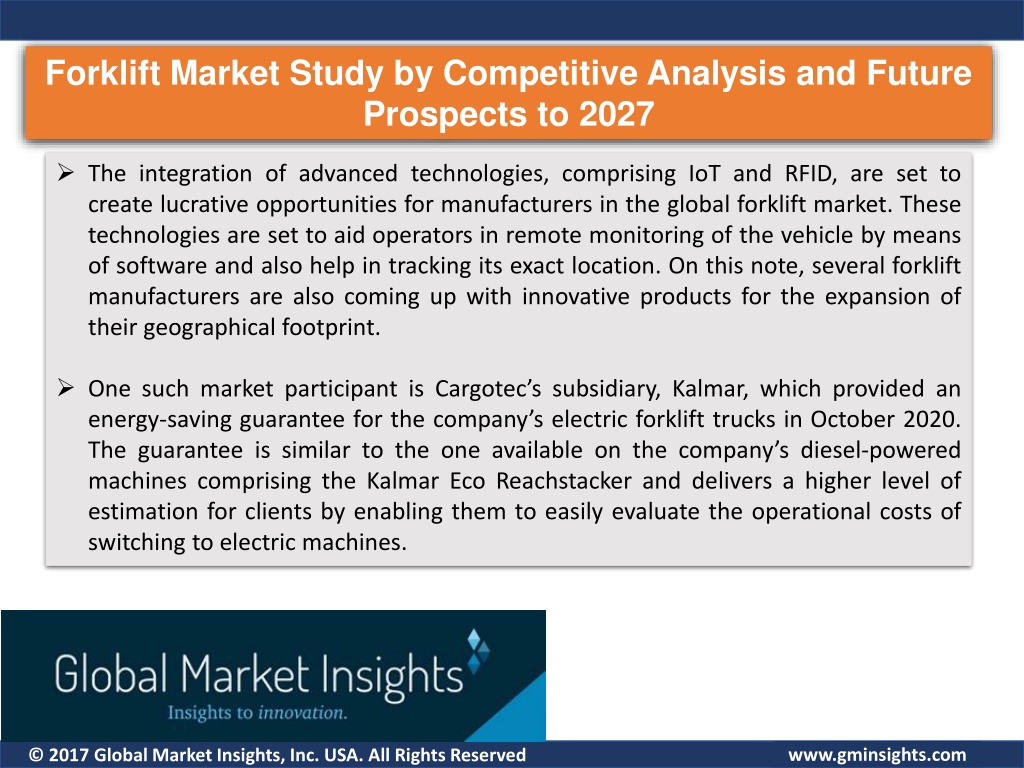 Forklift Market Study by Competitive Analysis and Future Prospects to 2027

➢ The integration of advanced technologies, comprising IoT and RFID, are set to create lucrative opportunities for manufacturers in the global forklift market. These technologies are set to aid operators in remote monitoring of the vehicle by means of software and also help in tracking its exact location. On this note, several forklift manufacturers are also coming up with innovative products for the expansion of their geographical footprint.

➢ One such market participant is Cargotec's subsidiary, Kalmar, which provided an energy-saving guarantee for the company's electric forklift trucks in October 2020. The guarantee is similar to the one available on the company's diesel-powered machines comprising the Kalmar Eco Reachstacker and delivers a higher level of estimation for clients by enabling them to easily evaluate the operational costs of switching to electric machines.

Global Market Insights
Insights to innovation.

© 2017 Global Market Insights, Inc. USA. All Rights Reserved

www.gminsights.com